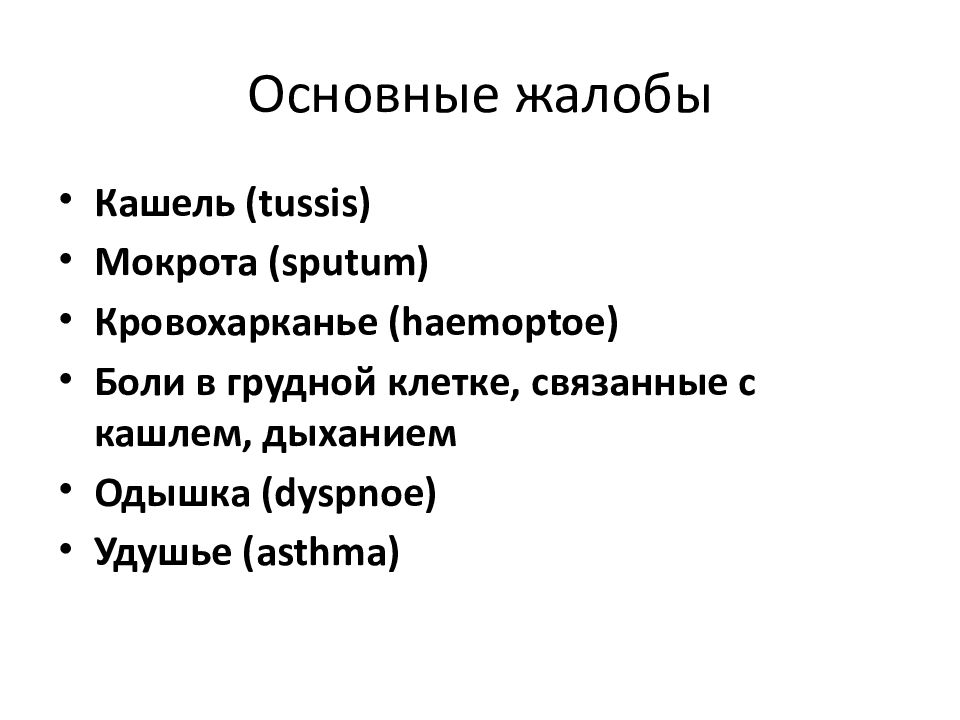 Основные жалобы

• Кашель (tussis)
• Мокрота (sputum)
• Кровохарканье (haemoptoe)
• Боли в грудной клетке, связанные с кашлем, дыханием
• Одышка (dyspnoe)
• Удушье (asthma)